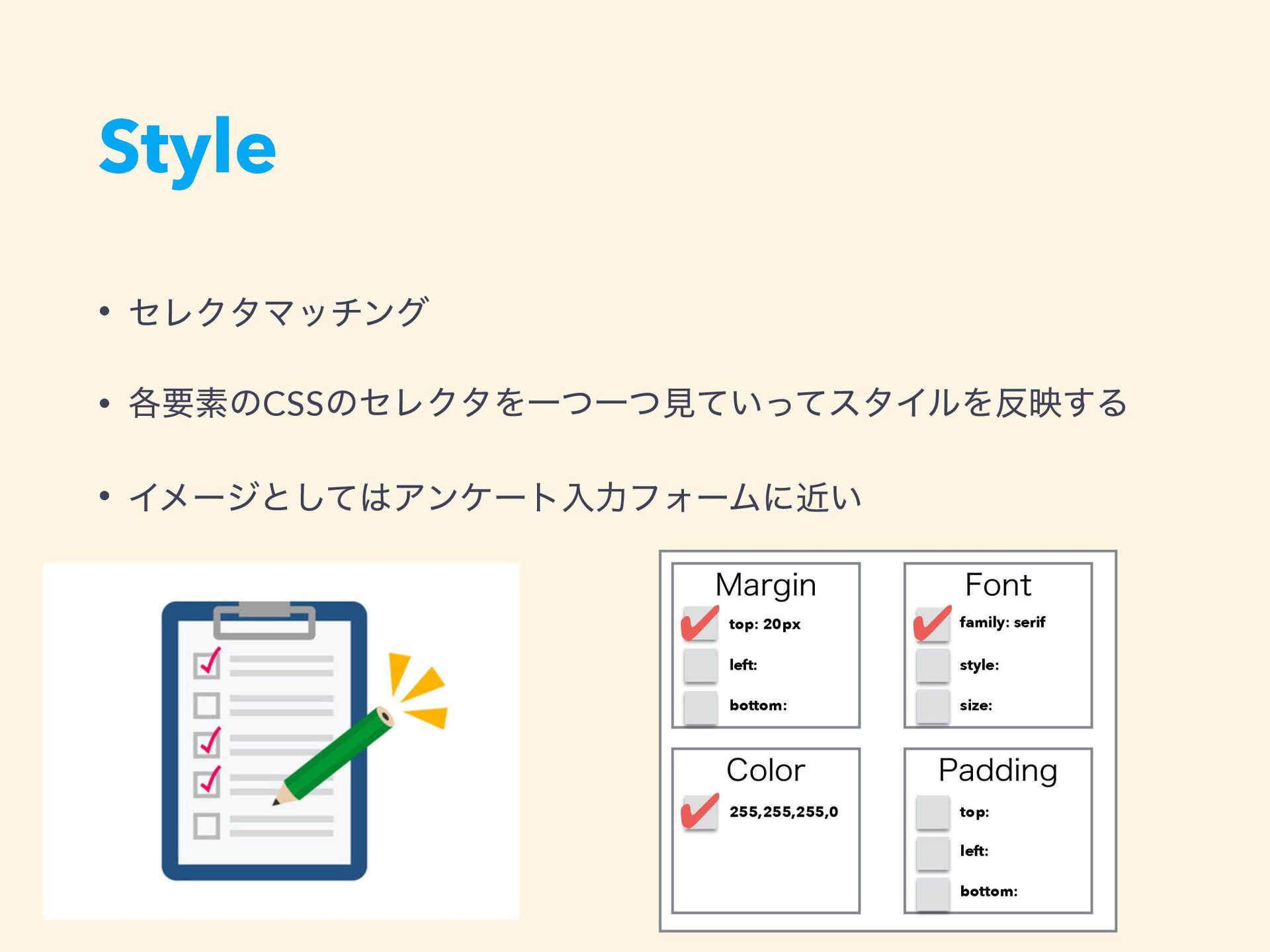 Style

• セレクタマッチング

• 各要素のCSSのセレクタを一つ一つ見ていってスタイルを反映する

• イメージとしてはアンケート入力フォームに近い

Margin
top: 20px
left:
bottom:

Font
family: serif
style:
size:

Color
255,255,255,0

Padding
top:
left:
bottom: